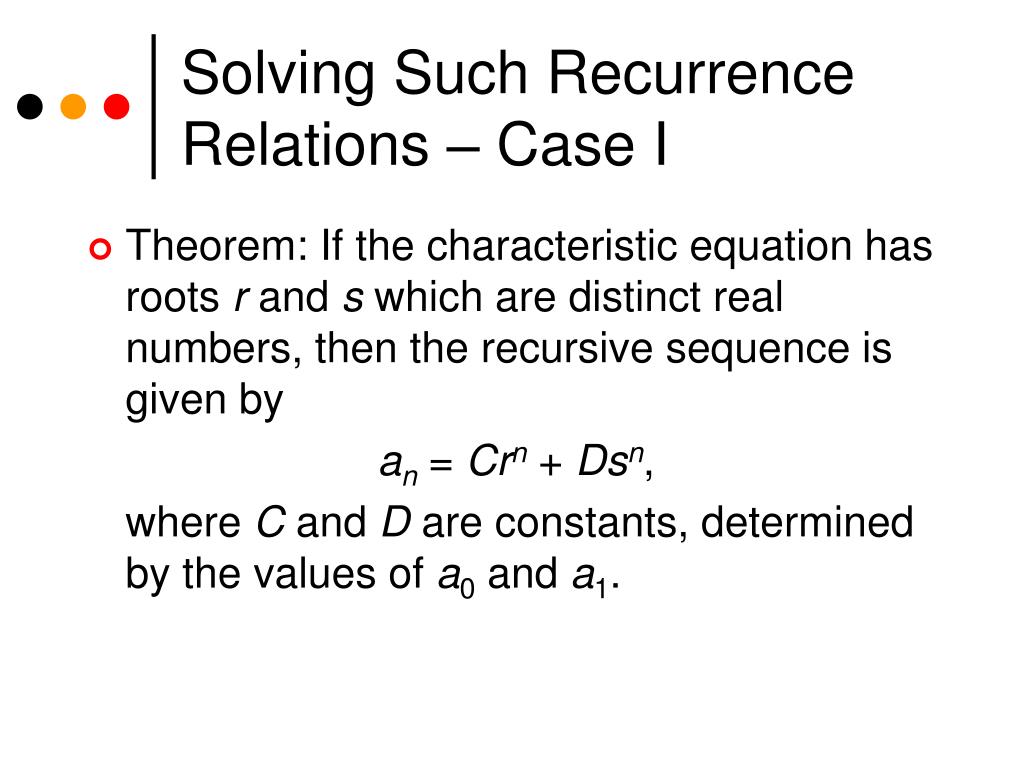 Solving Such Recurrence Relations – Case I

Theorem: If the characteristic equation has roots $r$ and $s$ which are distinct real numbers, then the recursive sequence is given by

$a_n = Cr^n + Ds^n$,

where $C$ and $D$ are constants, determined by the values of $a_0$ and $a_1$.